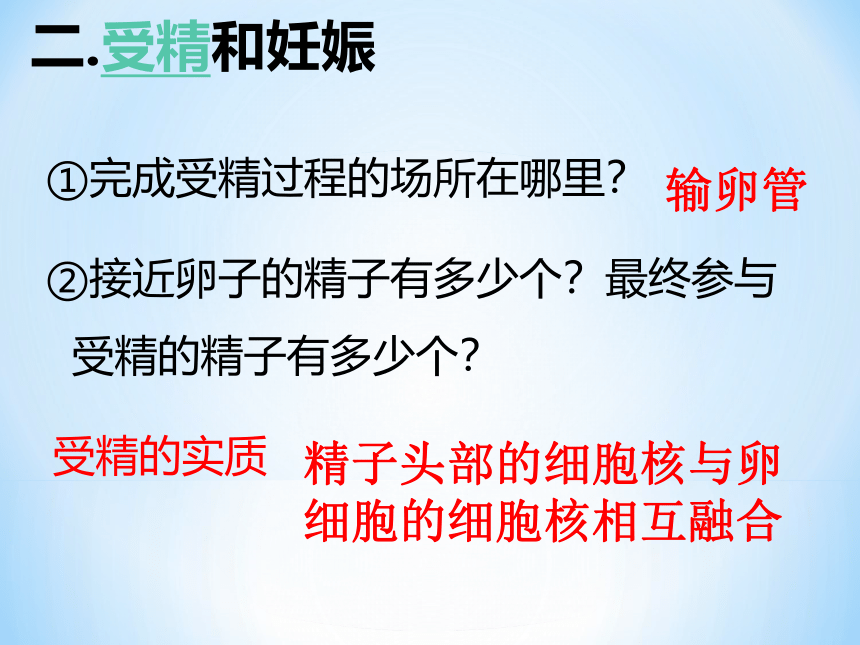 二.受精和妊娠

①完成受精过程的场所在哪里？ 输卵管

②接近卵子的精子有多少个？最终参与受精的精子有多少个？

受精的实质 精子头部的细胞核与卵细胞的细胞核相互融合